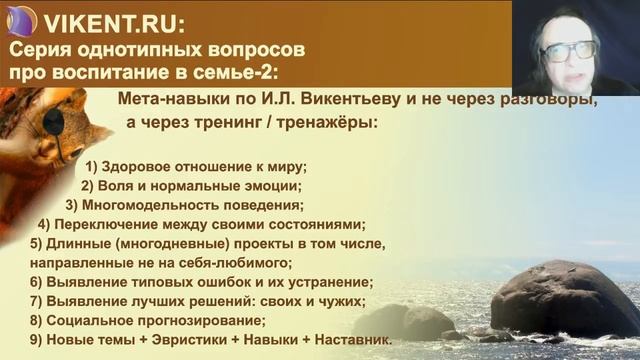 VIKENT.RU:
Серия однотипных вопросов про воспитание в семье-2:

Мета-навыки по И.Л. Викентьеву и не через разговоры, а через тренинг / тренажёры:

1) Здоровое отношение к миру;
2) Воля и нормальные эмоции;
3) Многомодельность поведения;
4) Переключение между своими состояниями;
5) Длинные (многодневные) проекты в том числе, направленные не на себя-любимого;
6) Выявление типовых ошибок и их устранение;
7) Выявление лучших решений: своих и чужих;
8) Социальное прогнозирование;
9) Новые темы + Эвристики + Навыки + Наставник.